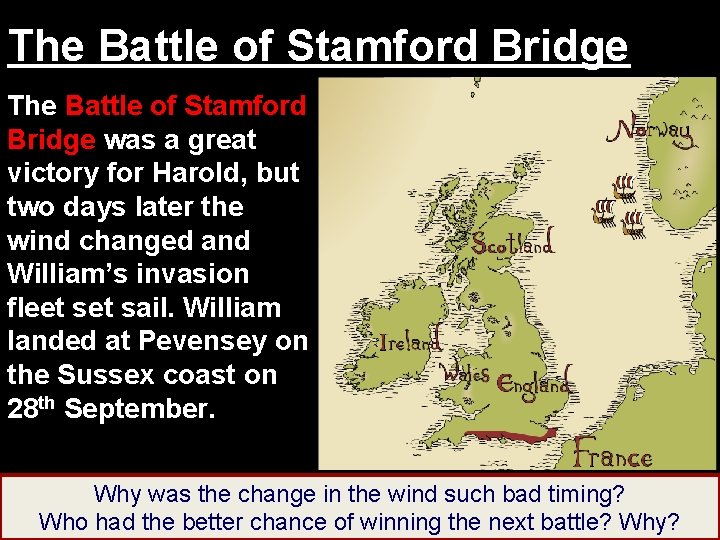 The Battle of Stamford Bridge

The Battle of Stamford Bridge was a great victory for Harold, but two days later the wind changed and William's invasion fleet set sail. William landed at Pevensey on the Sussex coast on 28th September.

Norway

Scotland

Ireland

Wales

England

France

Why was the change in the wind such bad timing?
Who had the better chance of winning the next battle? Why?